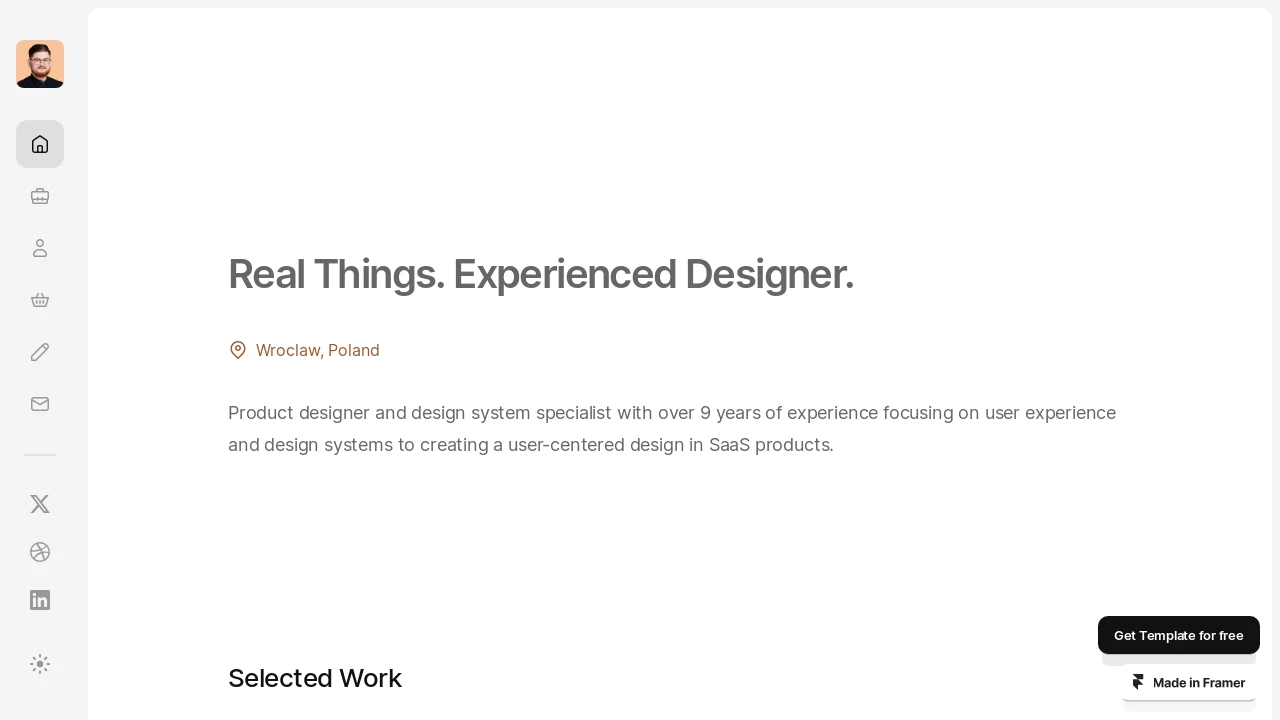 Real Things. Experienced Designer.

Wroclaw, Poland

Product designer and design system specialist with over 9 years of experience focusing on user experience and design systems to creating a user-centered design in SaaS products.

Selected Work

Get Template for free

Made in Framer